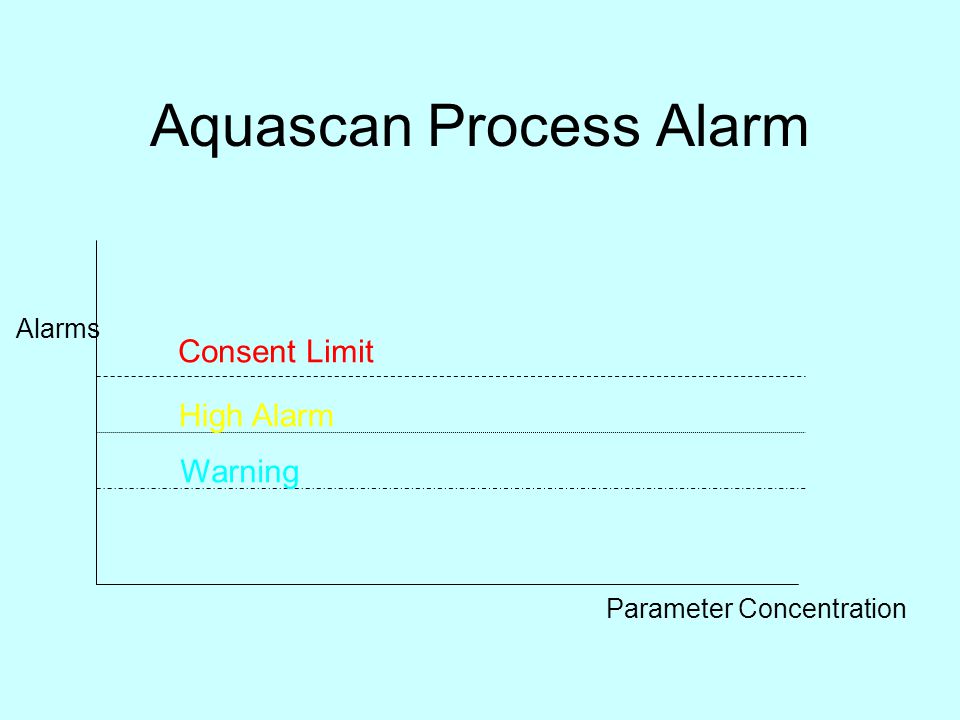 Aquascan Process Alarm

Alarms

Consent Limit

High Alarm

Warning

Parameter Concentration